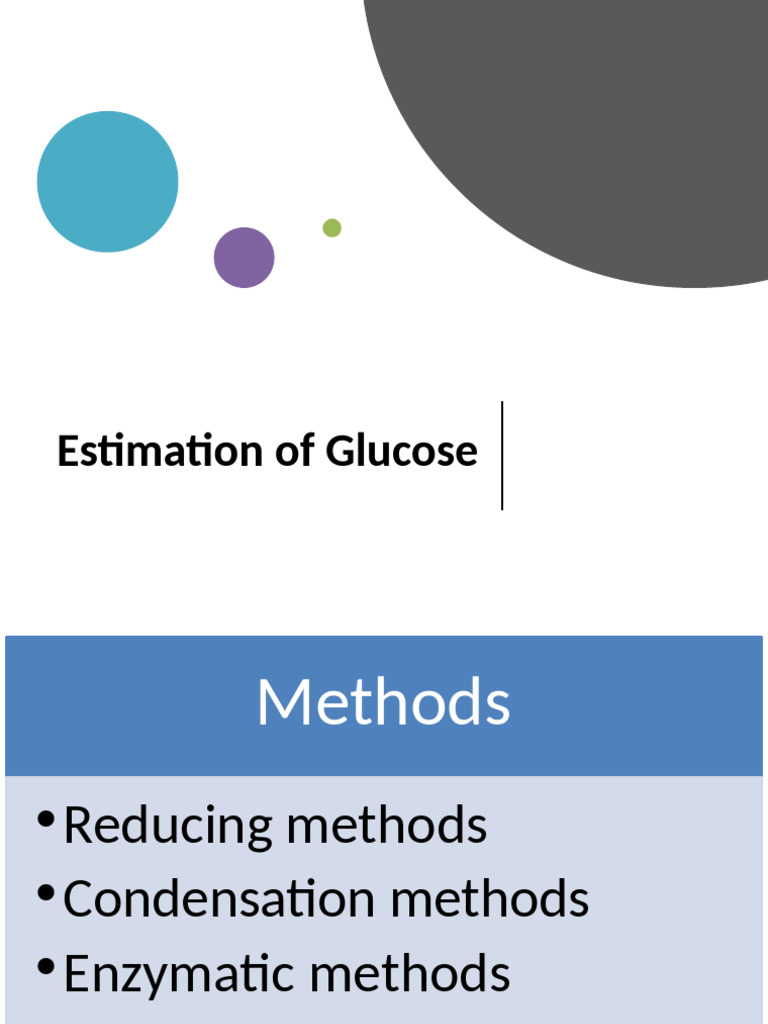 Estimation of Glucose

Methods

• Reducing methods
• Condensation methods
• Enzymatic methods